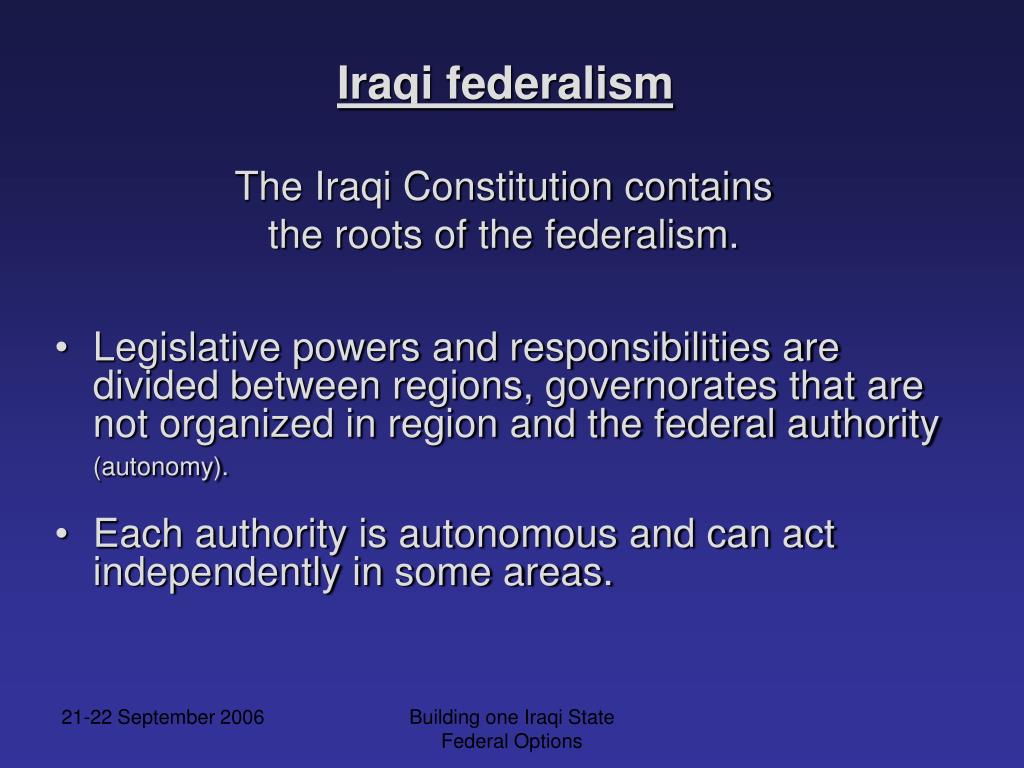 Iraqi federalism

The Iraqi Constitution contains the roots of the federalism.

• Legislative powers and responsibilities are divided between regions, governorates that are not organized in region and the federal authority (autonomy).

• Each authority is autonomous and can act independently in some areas.

21-22 September 2006

Building one Iraqi State
Federal Options